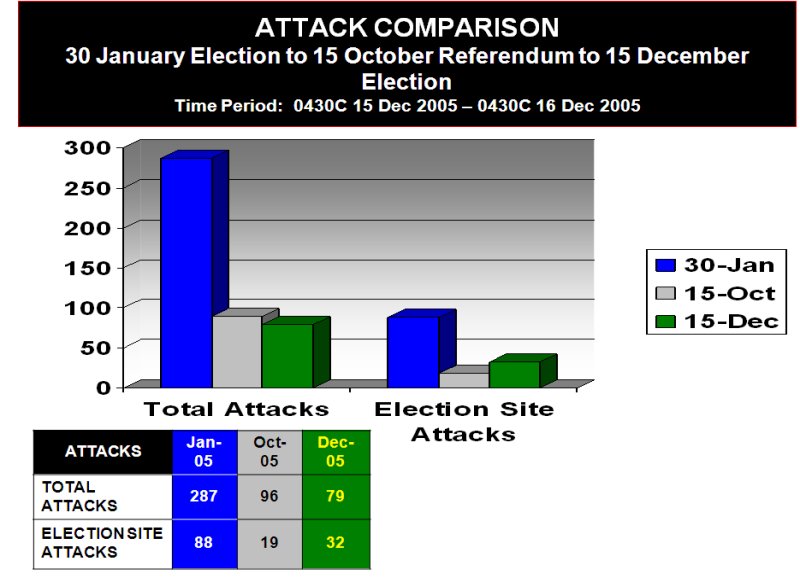 ATTACK COMPARISON
30 January Election to 15 October Referendum to 15 December Election
Time Period: 0430C 15 Dec 2005 – 0430C 16 Dec 2005

300
250
200
150
100
50
0

Total Attacks
Election Site Attacks

30-Jan
15-Oct
15-Dec

| ATTACKS | Jan-05 | Oct-05 | Dec-05 |
|---|---|---|---|
| TOTAL ATTACKS | 287 | 96 | 79 |
| ELECTION SITE ATTACKS | 88 | 19 | 32 |